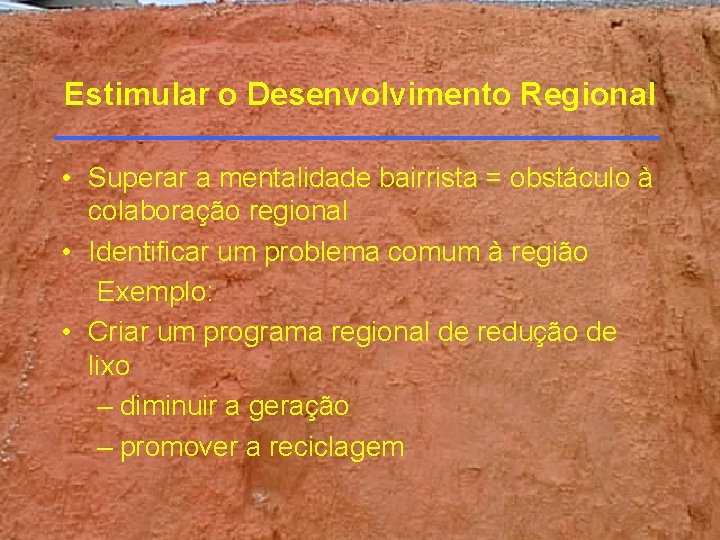 Estimular o Desenvolvimento Regional

• Superar a mentalidade bairrista = obstáculo à colaboração regional
• Identificar um problema comum à região
Exemplo:
• Criar um programa regional de redução de lixo
– diminuir a geração
– promover a reciclagem